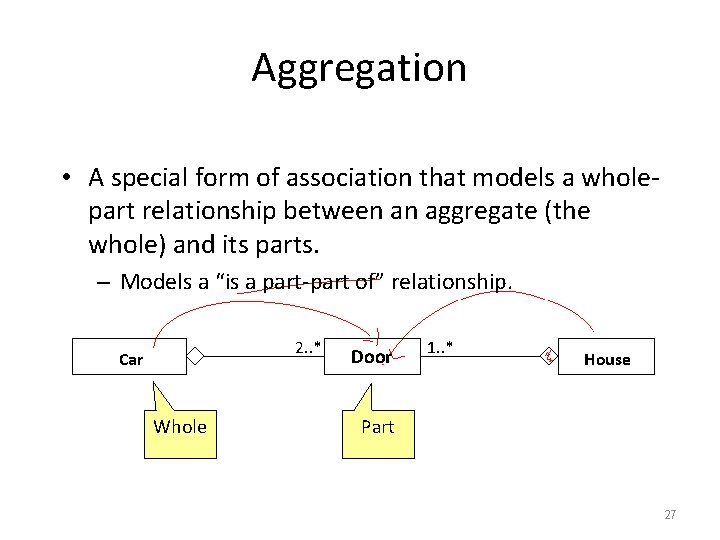 Aggregation

• A special form of association that models a whole-part relationship between an aggregate (the whole) and its parts.

– Models a "is a part-part of" relationship.

Car

2..*

Door

1..*

House

Whole

Part

27